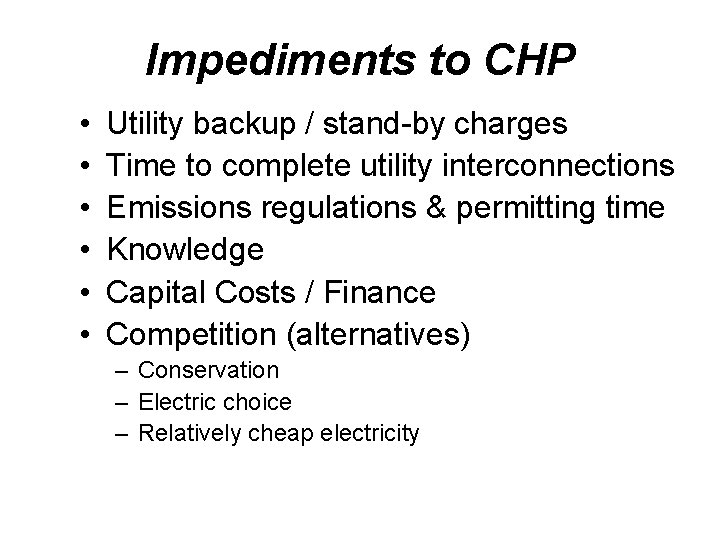 Impediments to CHP

• Utility backup / stand-by charges
• Time to complete utility interconnections
• Emissions regulations & permitting time
• Knowledge
• Capital Costs / Finance
• Competition (alternatives)
  – Conservation
  – Electric choice
  – Relatively cheap electricity